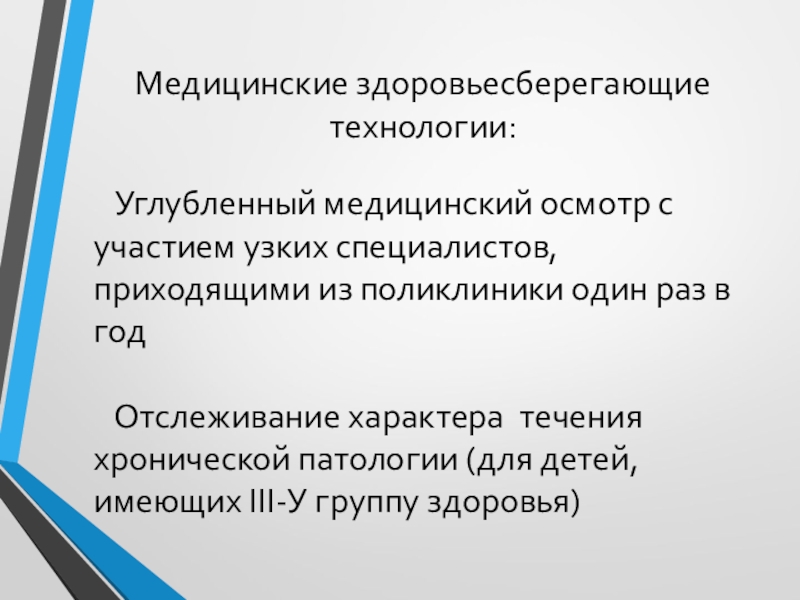 Медицинские здоровьесберегающие технологии:

Углубленный медицинский осмотр с участием узких специалистов, приходящими из поликлиники один раз в год

Отслеживание характера течения хронической патологии (для детей, имеющих III-У группу здоровья)